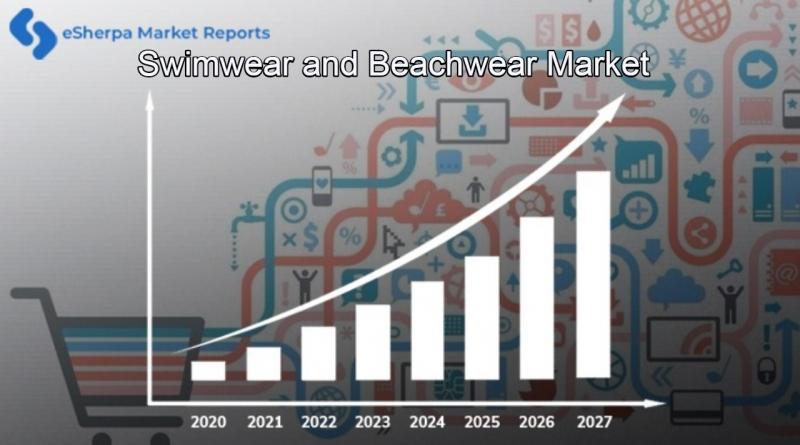 eSherpa Market Reports

Swimwear and Beachwear Market

2020 2021 2022 2023 2024 2025 2026 2027